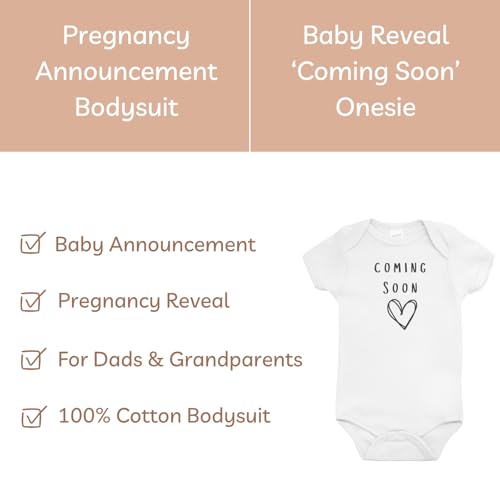 Pregnancy Announcement Bodysuit

Baby Reveal ‘Coming Soon’ Onesie

Baby Announcement

Pregnancy Reveal

For Dads & Grandparents

100% Cotton Bodysuit

COMING SOON